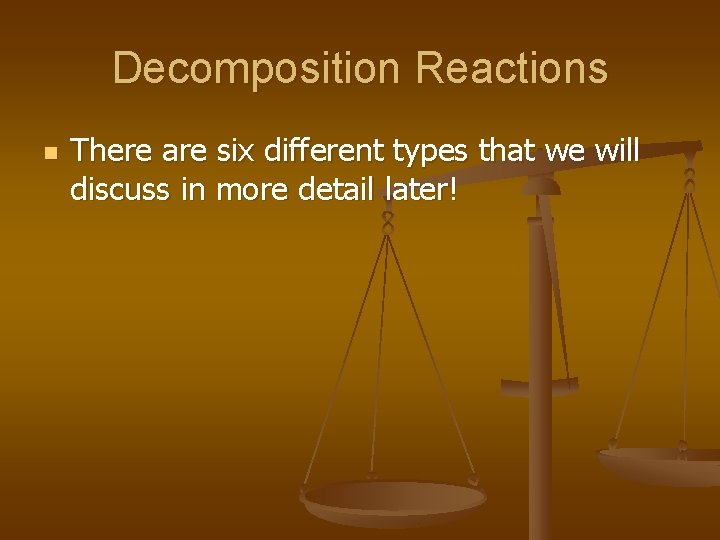 Decomposition Reactions

There are six different types that we will discuss in more detail later!